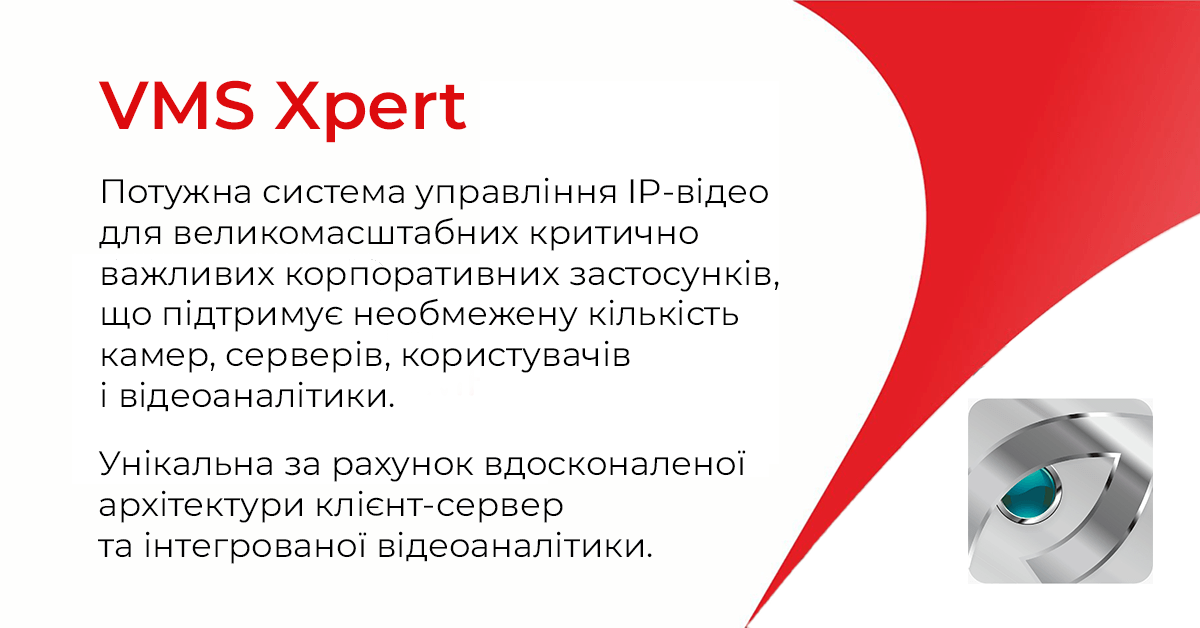 VMS Xpert

Потужна система управління IP-відео для великомасштабних критично важливих корпоративних застосунків, що підтримує необмежену кількість камер, серверів, користувачів і відеоаналітики.

Унікальна за рахунок вдосконаленої архітектури клієнт-сервер та інтегрованої відеоаналітики.